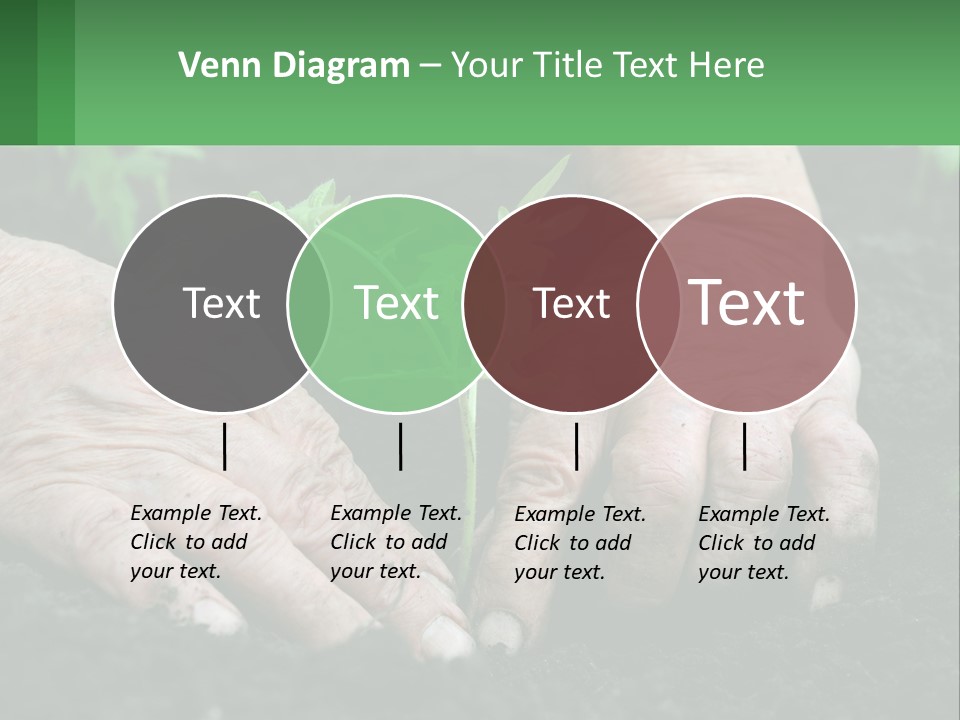 Venn Diagram – Your Title Text Here

Text

Text

Text

Text

Example Text. Click to add your text.

Example Text. Click to add your text.

Example Text. Click to add your text.

Example Text. Click to add your text.